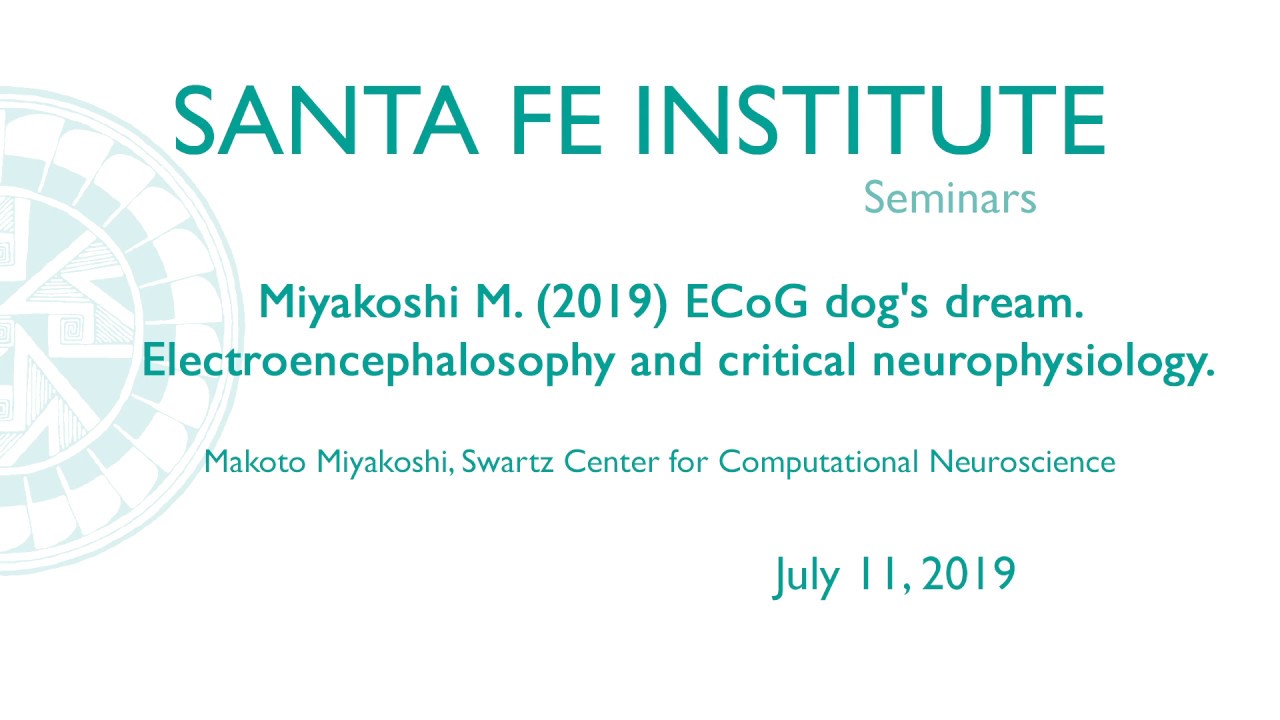 SANTA FE INSTITUTE
Seminars

Miyakoshi M. (2019) ECoG dog's dream. Electroencephalosophy and critical neurophysiology.

Makoto Miyakoshi, Swartz Center for Computational Neuroscience

July 11, 2019